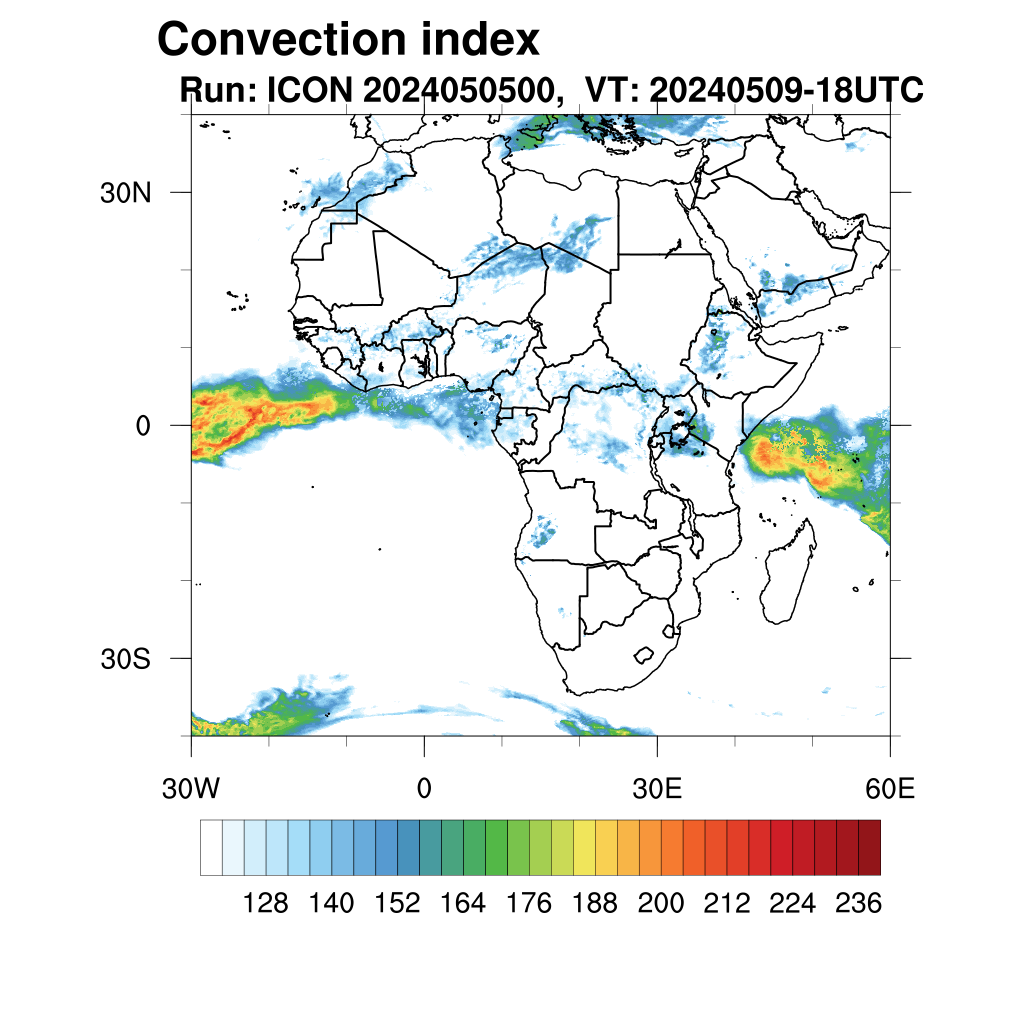 Convection index
Run: ICON 2024050500, VT: 20240509-18UTC

30N
0
30S

30W
0
30E
60E

128 140 152 164 176 188 200 212 224 236